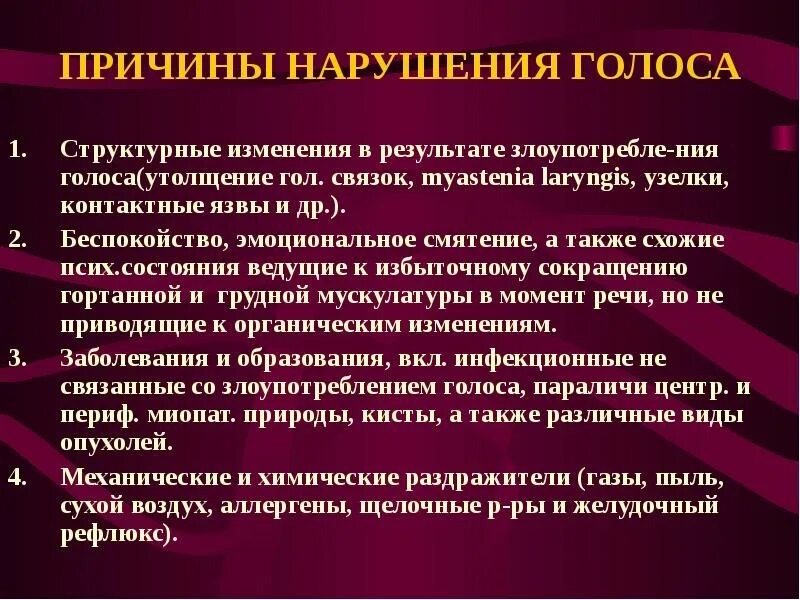 ПРИЧИНЫ НАРУШЕНИЯ ГОЛОСА

1. Структурные изменения в результате злоупотребле-ния голоса(утолщение гол. связок, myastenia laryngis, узелки, контактные язвы и др.).
2. Беспокойство, эмоциональное смятение, а также схожие псих.состояния ведущие к избыточному сокращению гортанной и грудной мускулатуры в момент речи, но не приводящие к органическим изменениям.
3. Заболевания и образования, вкл. инфекционные не связанные со злоупотреблением голоса, параличи центр. и периф. миопат. природы, кисты, а также различные виды опухолей.
4. Механические и химические раздражители (газы, пыль, сухой воздух, аллергены, щелочные р-ры и желудочный рефлюкс).